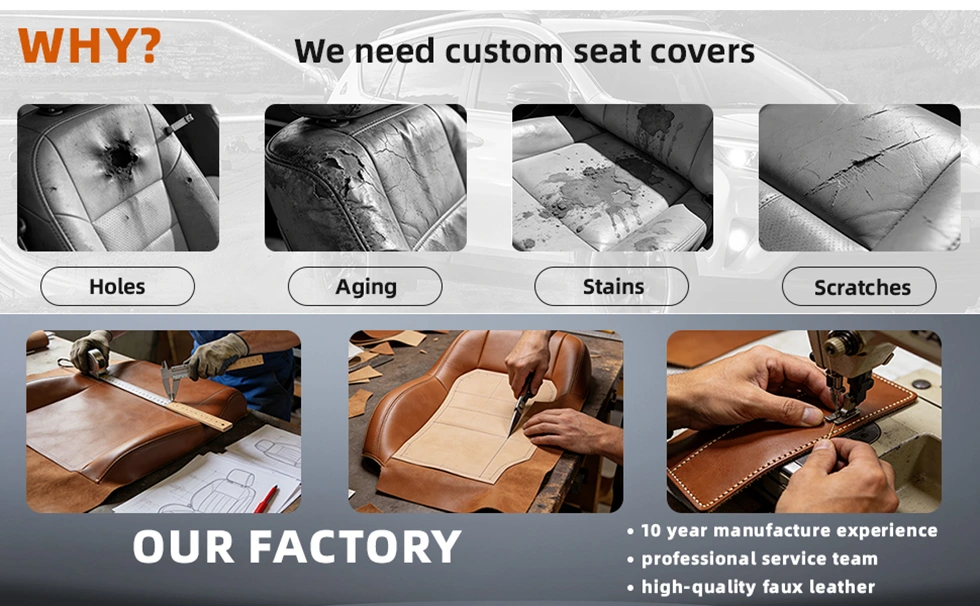 WHY? We need custom seat covers

Holes

Aging

Stains

Scratches

OUR FACTORY

• 10 year manufacture experience
• professional service team
• high-quality faux leather